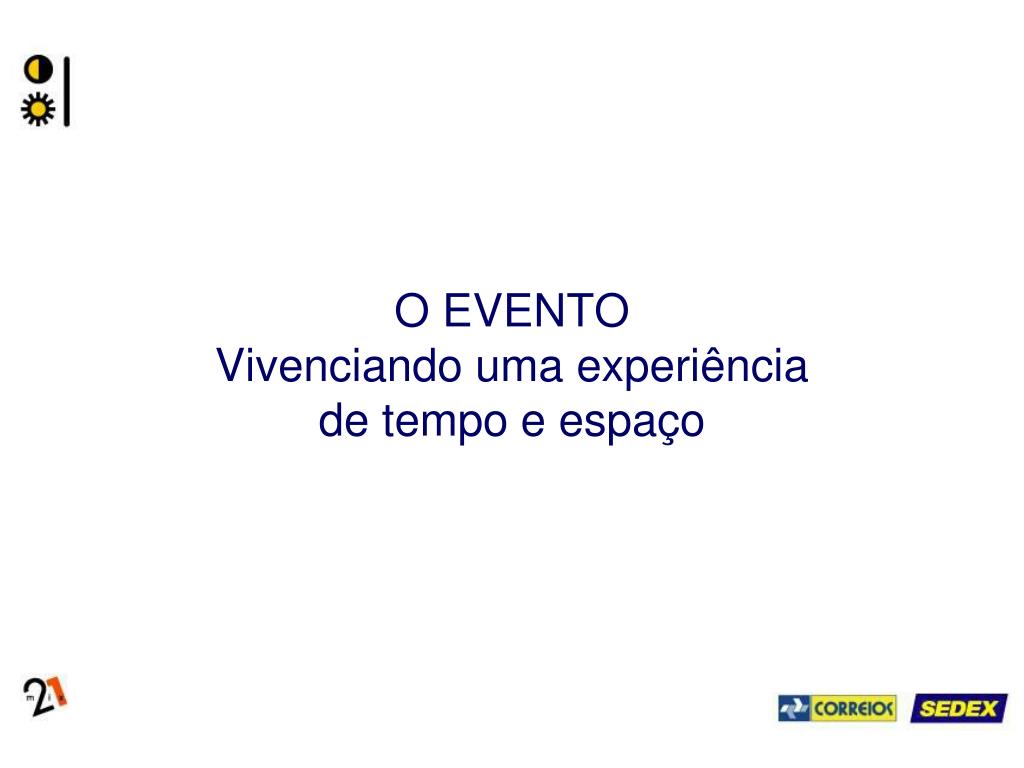 O EVENTO
Vivenciando uma experiência de tempo e espaço

21

CORREIOS SEDEX